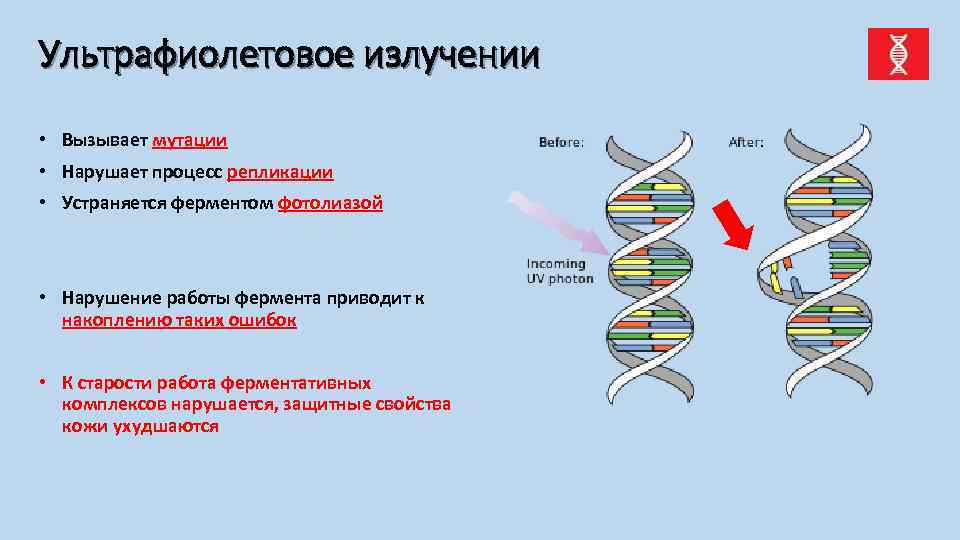 Ультрафиолетовое излучении

• Вызывает мутации
• Нарушает процесс репликации
• Устраняется ферментом фотолиазой

• Нарушение работы фермента приводит к накоплению таких ошибок

• К старости работа ферментативных комплексов нарушается, защитные свойства кожи ухудшаются

Before:

After:

Incoming UV photon